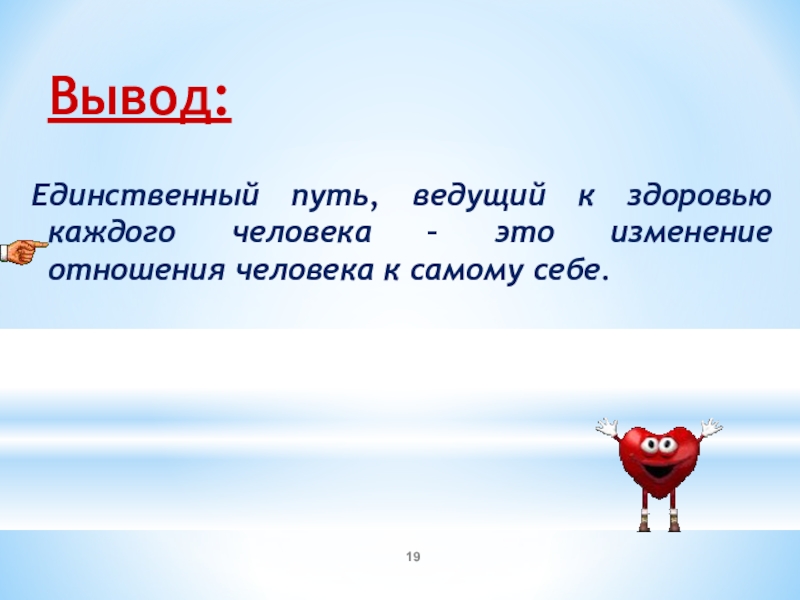 Вывод:

Единственный путь, ведущий к здоровью каждого человека – это изменение отношения человека к самому себе.

19